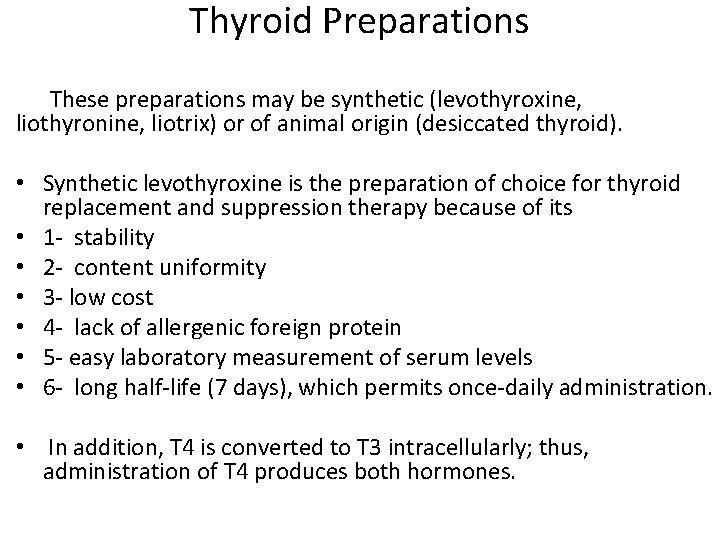 Thyroid Preparations

These preparations may be synthetic (levothyroxine, liothyronine, liotrix) or of animal origin (desiccated thyroid).

• Synthetic levothyroxine is the preparation of choice for thyroid replacement and suppression therapy because of its
• 1- stability
• 2- content uniformity
• 3- low cost
• 4- lack of allergenic foreign protein
• 5- easy laboratory measurement of serum levels
• 6- long half-life (7 days), which permits once-daily administration.

• In addition, T4 is converted to T3 intracellularly; thus, administration of T4 produces both hormones.